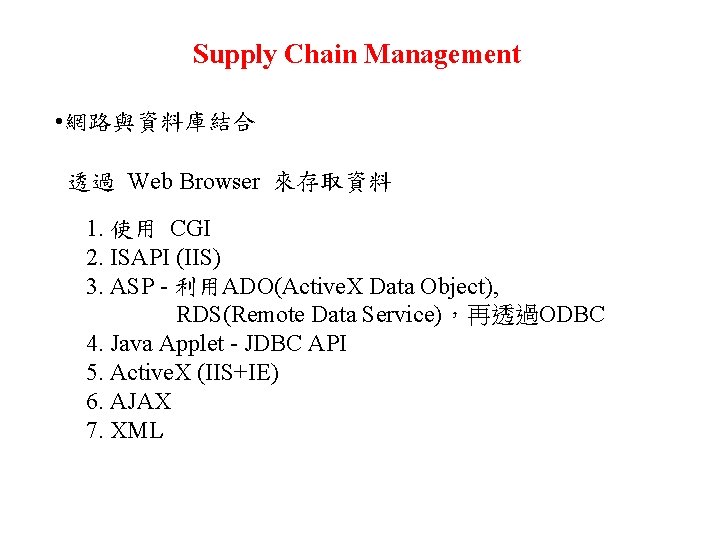 Supply Chain Management

•網路與資料庫結合

透過 Web Browser 來存取資料

1. 使用 CGI
2. ISAPI (IIS)
3. ASP - 利用ADO(ActiveX Data Object), RDS(Remote Data Service)，再透過ODBC
4. Java Applet - JDBC API
5. ActiveX (IIS+IE)
6. AJAX
7. XML